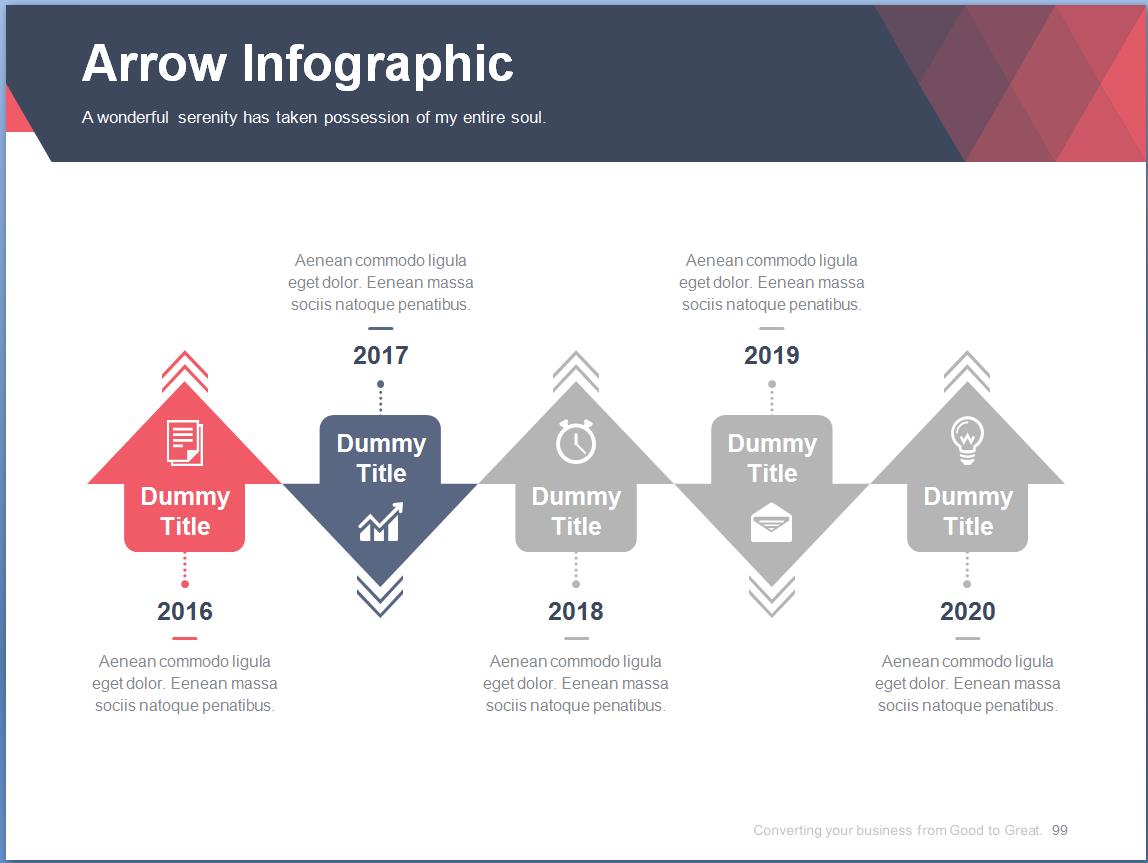 Arrow Infographic

A wonderful serenity has taken possession of my entire soul.

Aenean commodo ligula eget dolor. Eenean massa sociis natoque penatibus.

2017

Aenean commodo ligula eget dolor. Eenean massa sociis natoque penatibus.

2019

Dummy Title

Dummy Title

Dummy Title

Dummy Title

Dummy Title

2016

Aenean commodo ligula eget dolor. Eenean massa sociis natoque penatibus.

2018

Aenean commodo ligula eget dolor. Eenean massa sociis natoque penatibus.

2020

Aenean commodo ligula eget dolor. Eenean massa sociis natoque penatibus.

Converting your business from Good to Great. 99